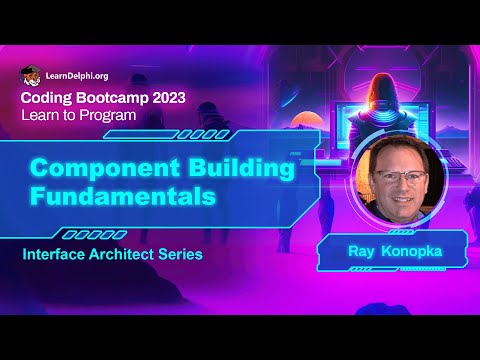 LearnDelphi.org

Coding Bootcamp 2023
Learn to Program

Component Building Fundamentals

Interface Architect Series

Ray Konopka